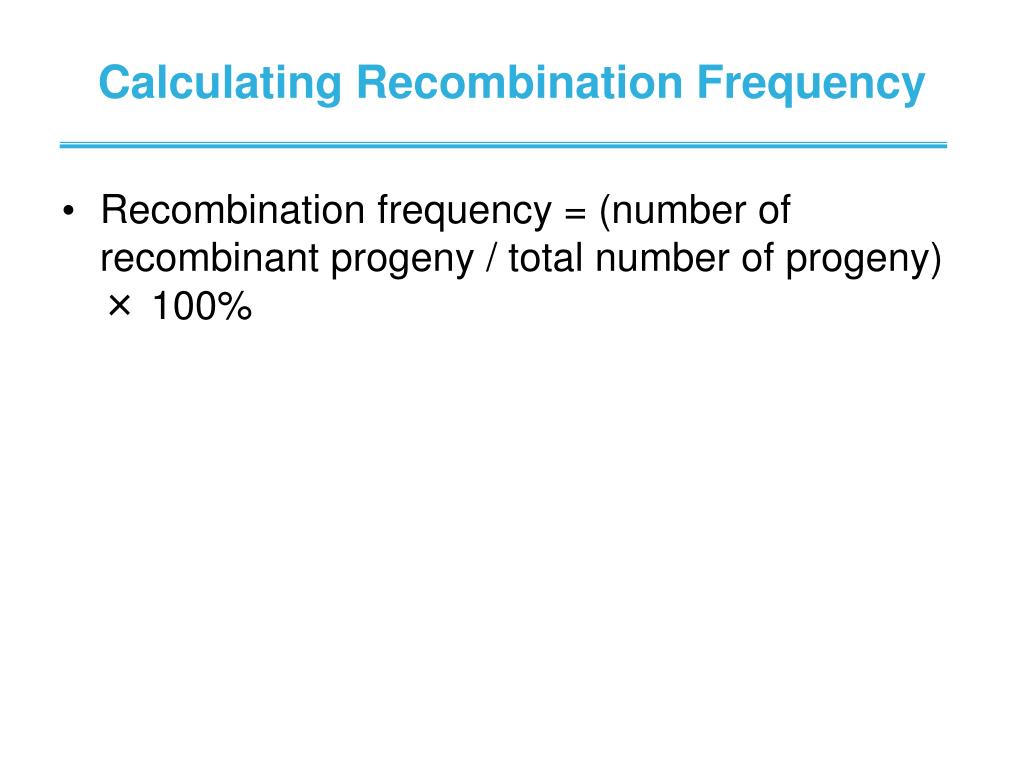 Calculating Recombination Frequency

• Recombination frequency = (number of recombinant progeny / total number of progeny) × 100%